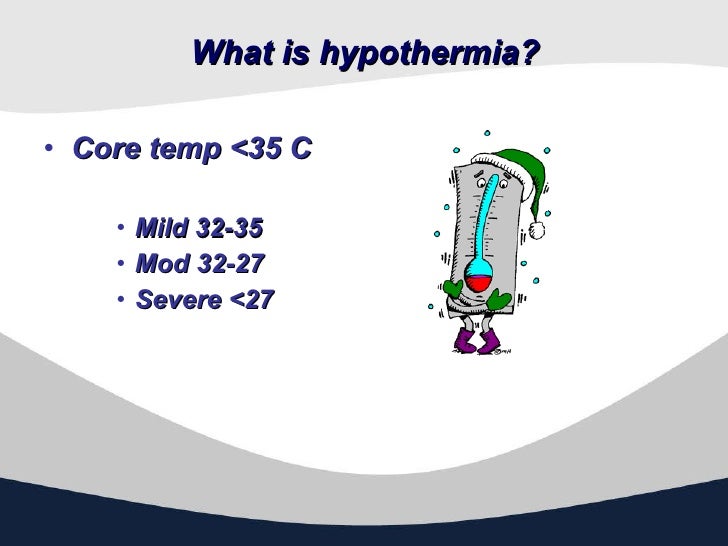 What is hypothermia?

• Core temp <35 C

• Mild 32-35
• Mod 32-27
• Severe <27